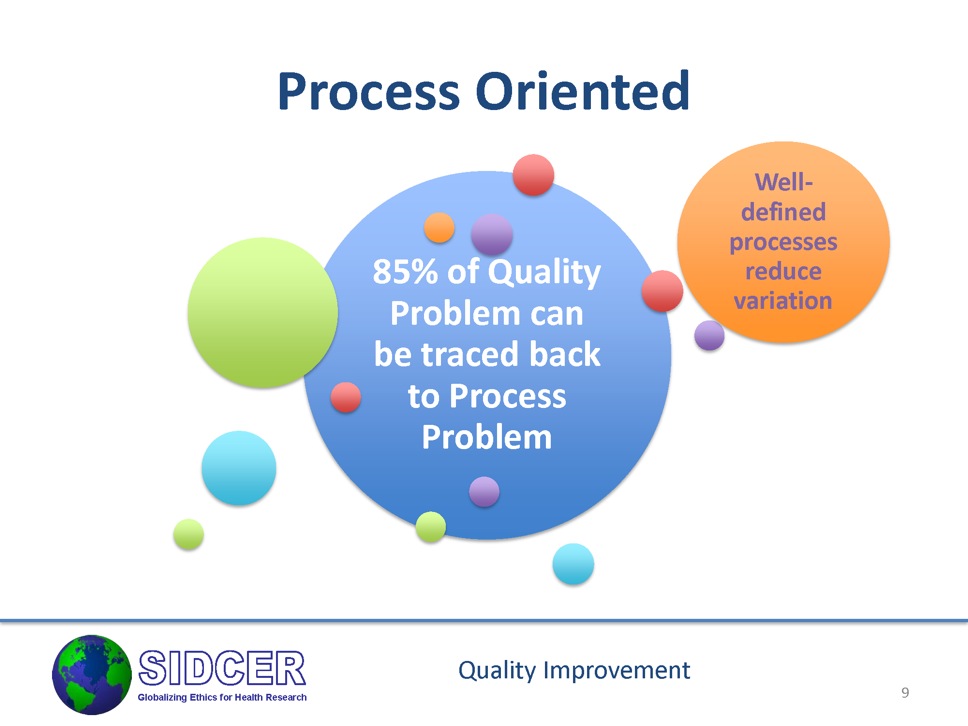 Process Oriented

85% of Quality Problem can be traced back to Process Problem

Well-defined processes reduce variation

SIDCER
Globalizing Ethics for Health Research

Quality Improvement

9